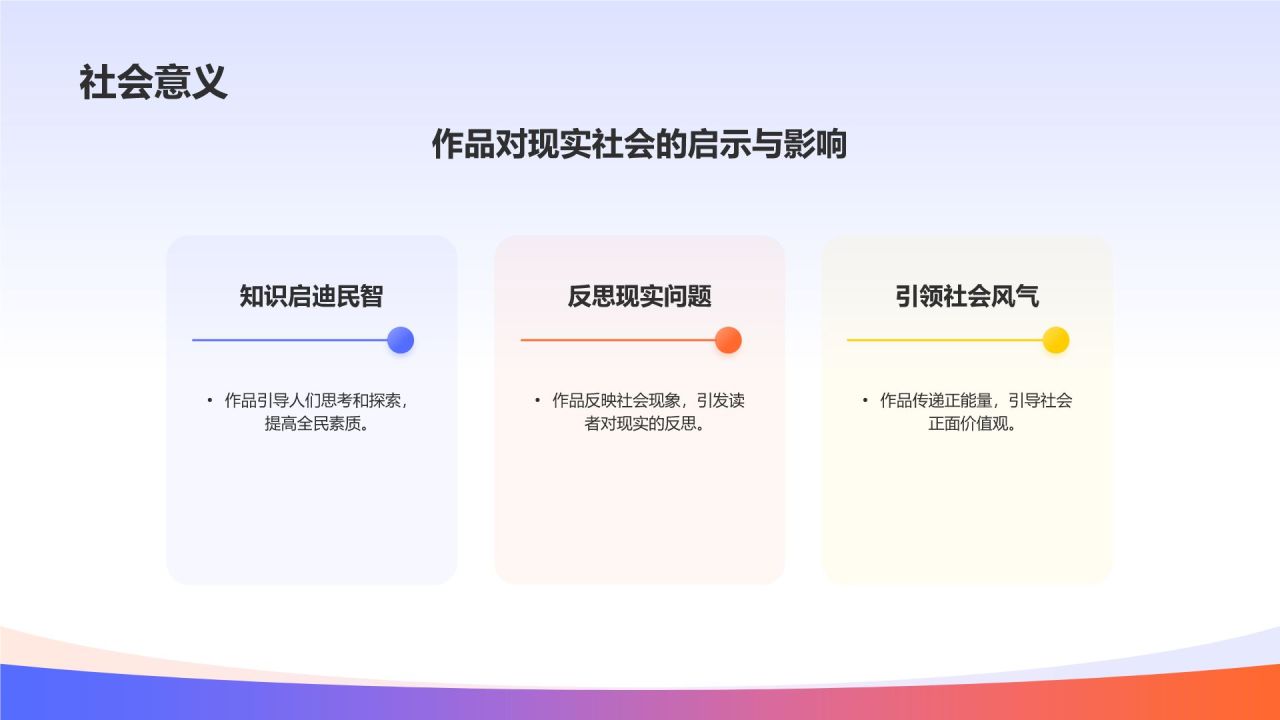 社会意义

作品对现实社会的启示与影响

知识启迪民智

• 作品引导人们思考和探索，提高全民素质。

反思现实问题

• 作品反映社会现象，引发读者对现实的反思。

引领社会风气

• 作品传递正能量，引导社会正面价值观。